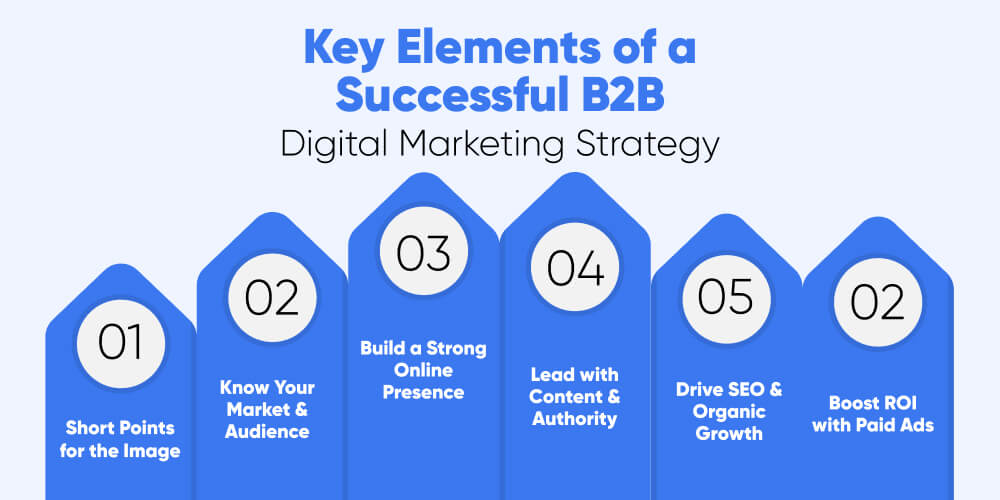 Key Elements of a Successful B2B
Digital Marketing Strategy

01
Short Points for the Image

02
Know Your Market & Audience

03
Build a Strong Online Presence

04
Lead with Content & Authority

05
Drive SEO & Organic Growth

02
Boost ROI with Paid Ads